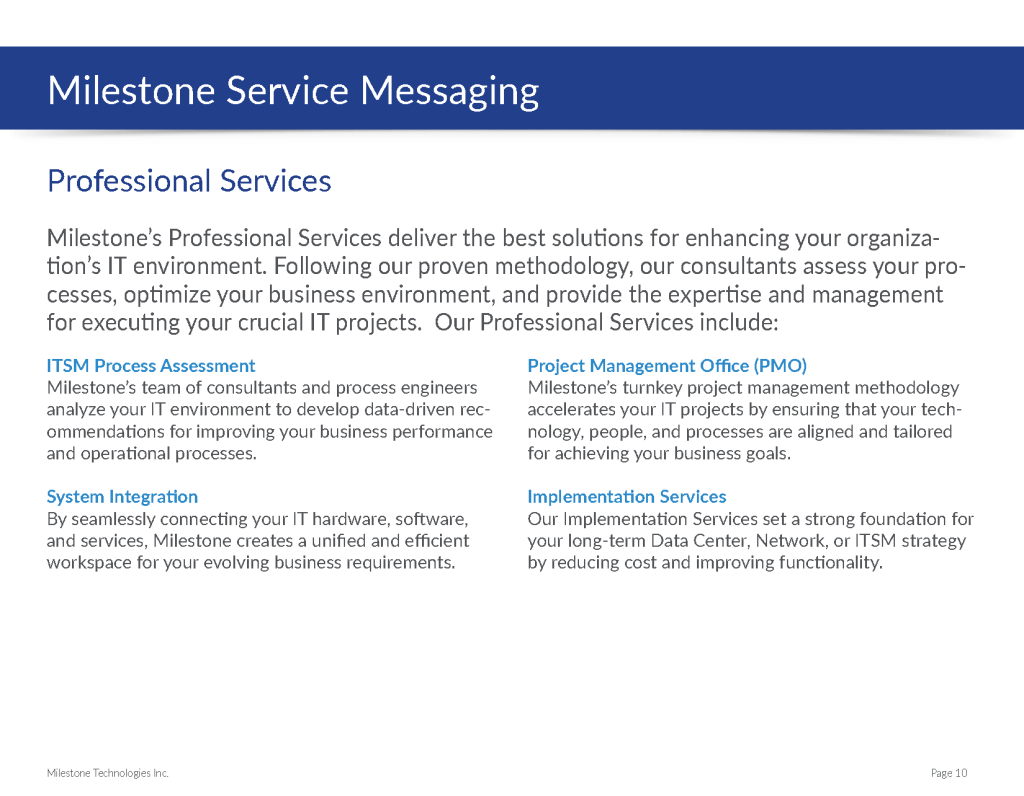 Milestone Service Messaging

Professional Services

Milestone's Professional Services deliver the best solutions for enhancing your organization's IT environment. Following our proven methodology, our consultants assess your processes, optimize your business environment, and provide the expertise and management for executing your crucial IT projects. Our Professional Services include:

ITSM Process Assessment
Milestone's team of consultants and process engineers analyze your IT environment to develop data-driven recommendations for improving your business performance and operational processes.

System Integration
By seamlessly connecting your IT hardware, software, and services, Milestone creates a unified and efficient workspace for your evolving business requirements.

Project Management Office (PMO)
Milestone's turnkey project management methodology accelerates your IT projects by ensuring that your technology, people, and processes are aligned and tailored for achieving your business goals.

Implementation Services
Our Implementation Services set a strong foundation for your long-term Data Center, Network, or ITSM strategy by reducing cost and improving functionality.

Milestone Technologies Inc.

Page 10